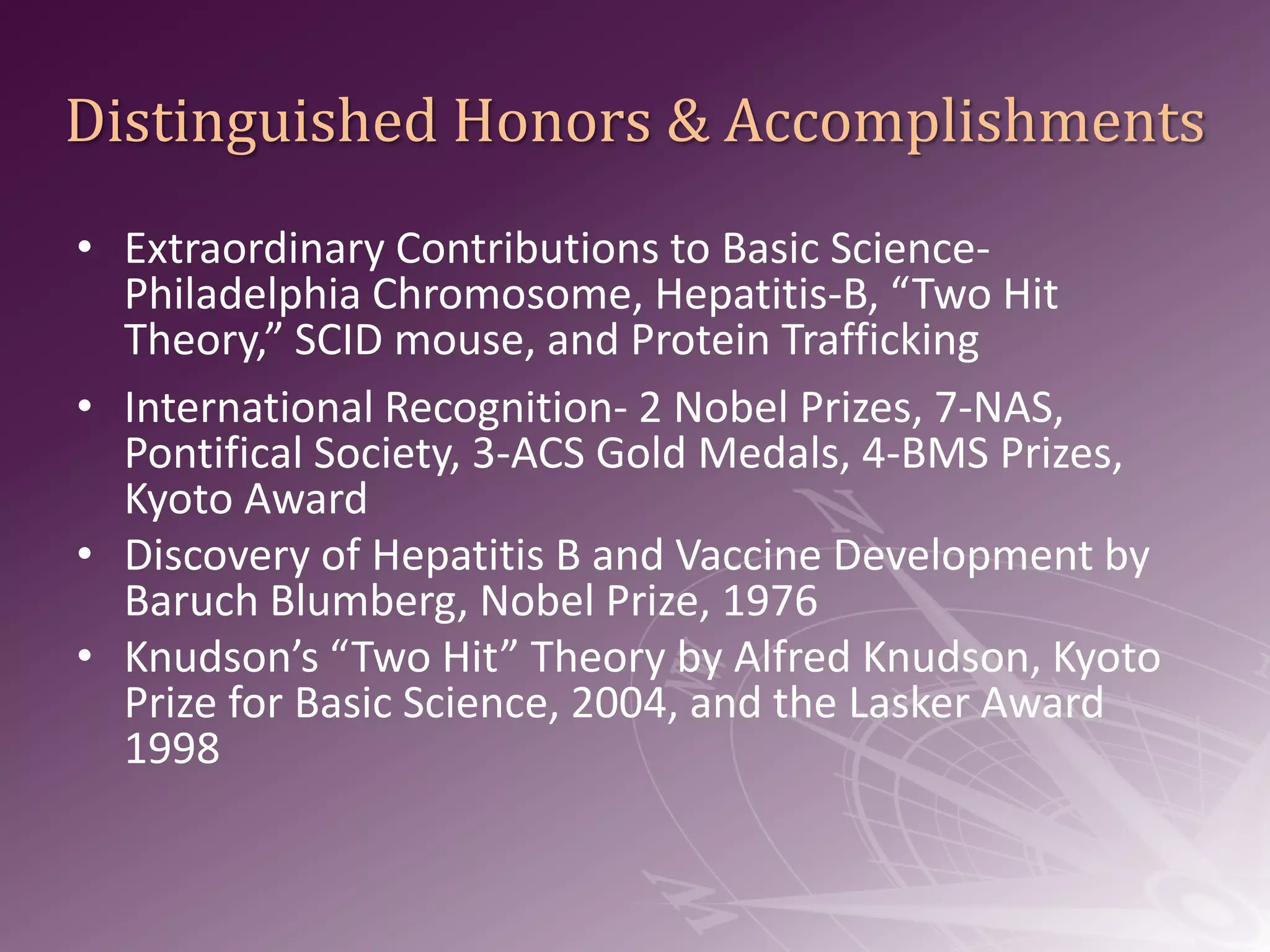 Distinguished Honors & Accomplishments

• Extraordinary Contributions to Basic Science- Philadelphia Chromosome, Hepatitis-B, “Two Hit Theory,” SCID mouse, and Protein Trafficking

• International Recognition- 2 Nobel Prizes, 7-NAS, Pontifical Society, 3-ACS Gold Medals, 4-BMS Prizes, Kyoto Award

• Discovery of Hepatitis B and Vaccine Development by Baruch Blumberg, Nobel Prize, 1976

• Knudson’s “Two Hit” Theory by Alfred Knudson, Kyoto Prize for Basic Science, 2004, and the Lasker Award 1998